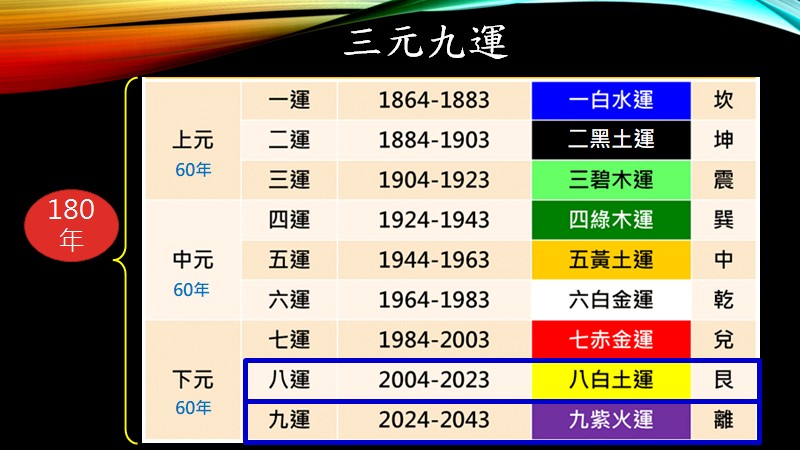 三元九運

180年

| | | | | |
|---|---|---|---|---|
| 上元 60年 | 一運 | 1864-1883 | 一白水運 | 坎 |
| | 二運 | 1884-1903 | 二黑土運 | 坤 |
| | 三運 | 1904-1923 | 三碧木運 | 震 |
| 中元 60年 | 四運 | 1924-1943 | 四綠木運 | 巽 |
| | 五運 | 1944-1963 | 五黃土運 | 中 |
| | 六運 | 1964-1983 | 六白金運 | 乾 |
| 下元 60年 | 七運 | 1984-2003 | 七赤金運 | 兌 |
| | 八運 | 2004-2023 | 八白土運 | 艮 |
| | 九運 | 2024-2043 | 九紫火運 | 離 |